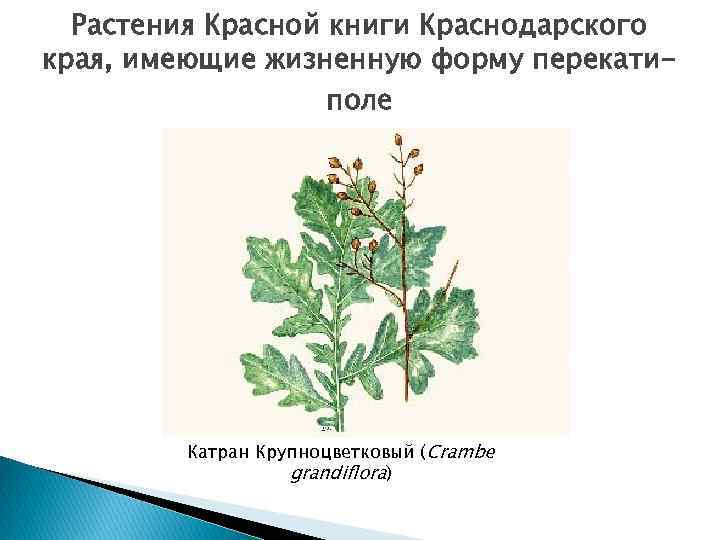 Растения Красной книги Краснодарского края, имеющие жизненную форму перекати-поле

Катран Крупноцветковый (Crambe grandiflora)